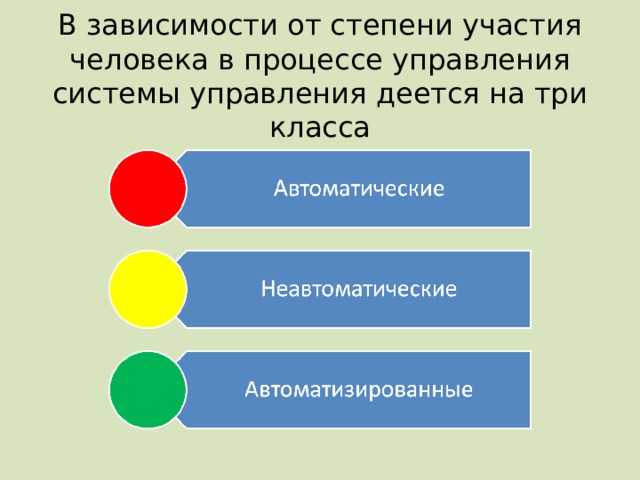 В зависимости от степени участия человека в процессе управления системы управления деется на три класса

Автоматические

Неавтоматические

Автоматизированные